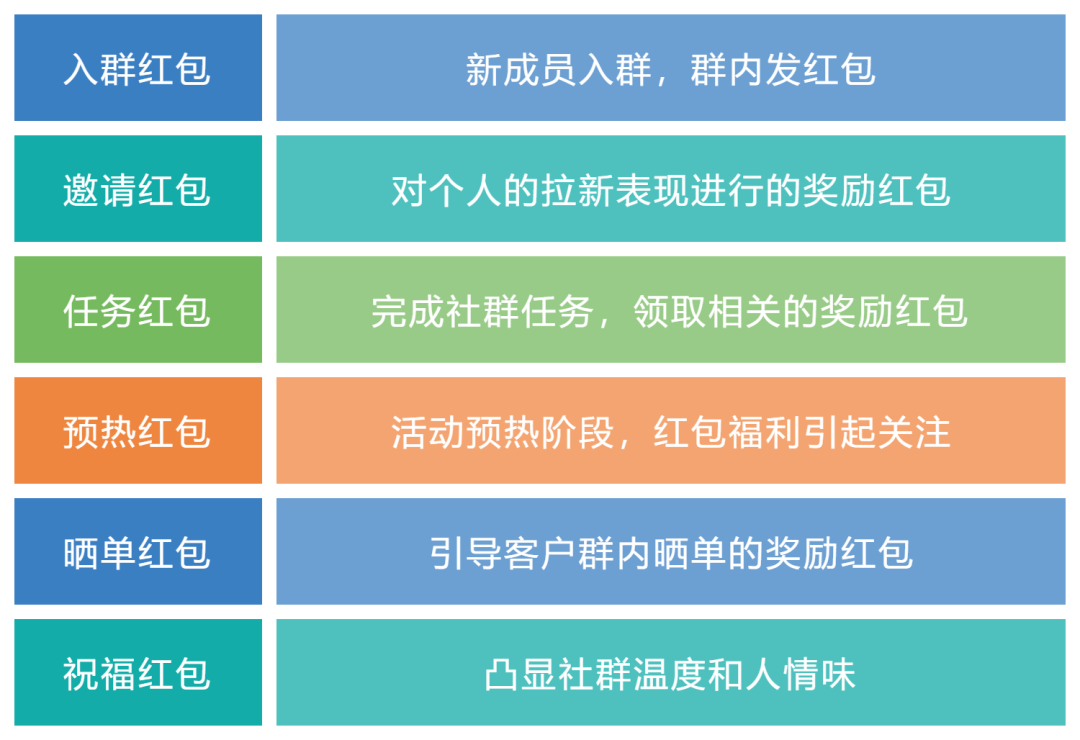 | 入群红包 | 新成员入群，群内发红包 |
|---|---|
| 邀请红包 | 对个人的拉新表现进行的奖励红包 |
| 任务红包 | 完成社群任务，领取相关的奖励红包 |
| 预热红包 | 活动预热阶段，红包福利引起关注 |
| 晒单红包 | 引导客户群内晒单的奖励红包 |
| 祝福红包 | 凸显社群温度和人情味 |